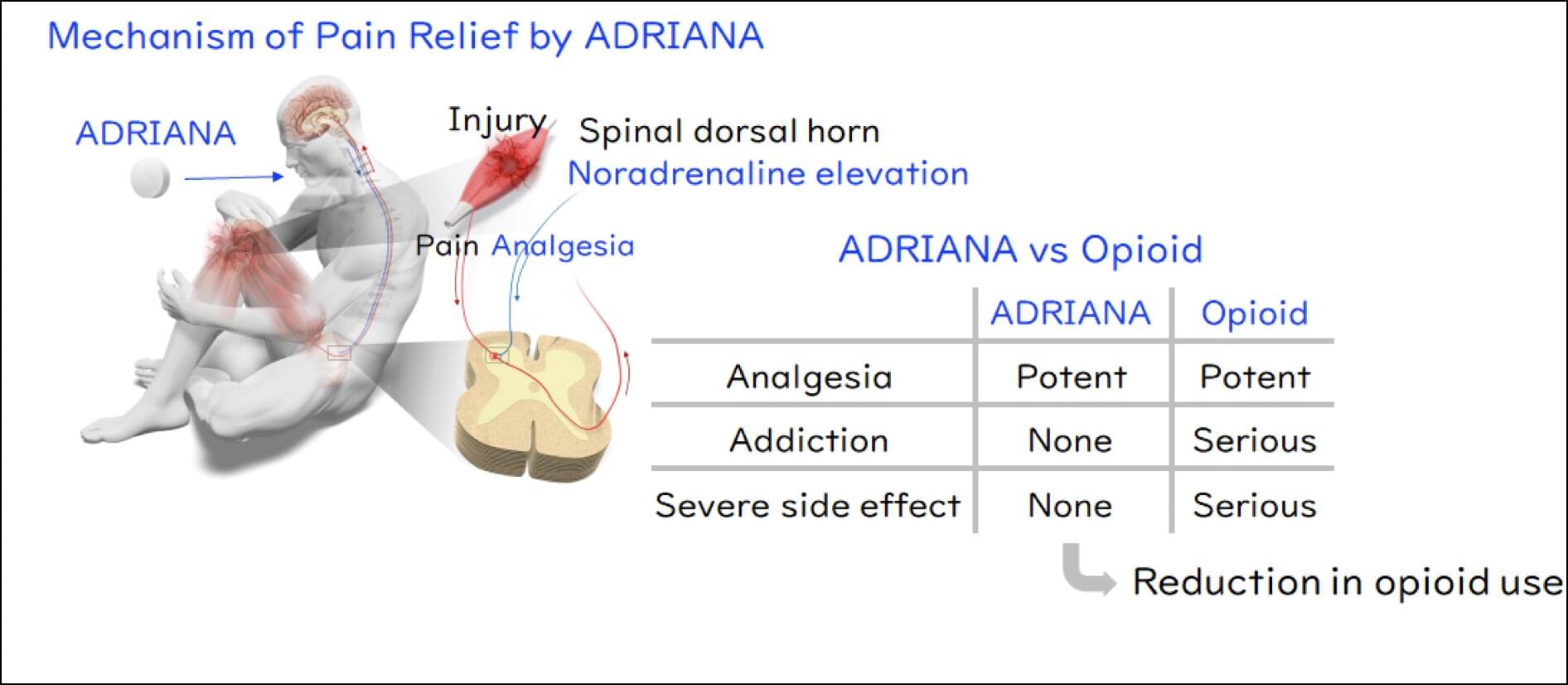 Mechanism of Pain Relief by ADRIANA

ADRIANA

Injury

Spinal dorsal horn

Noradrenaline elevation

Pain Analgesia

ADRIANA vs Opioid

| | ADRIANA | Opioid |
|---|---|---|
| Analgesia | Potent | Potent |
| Addiction | None | Serious |
| Severe side effect | None | Serious |

Reduction in opioid use